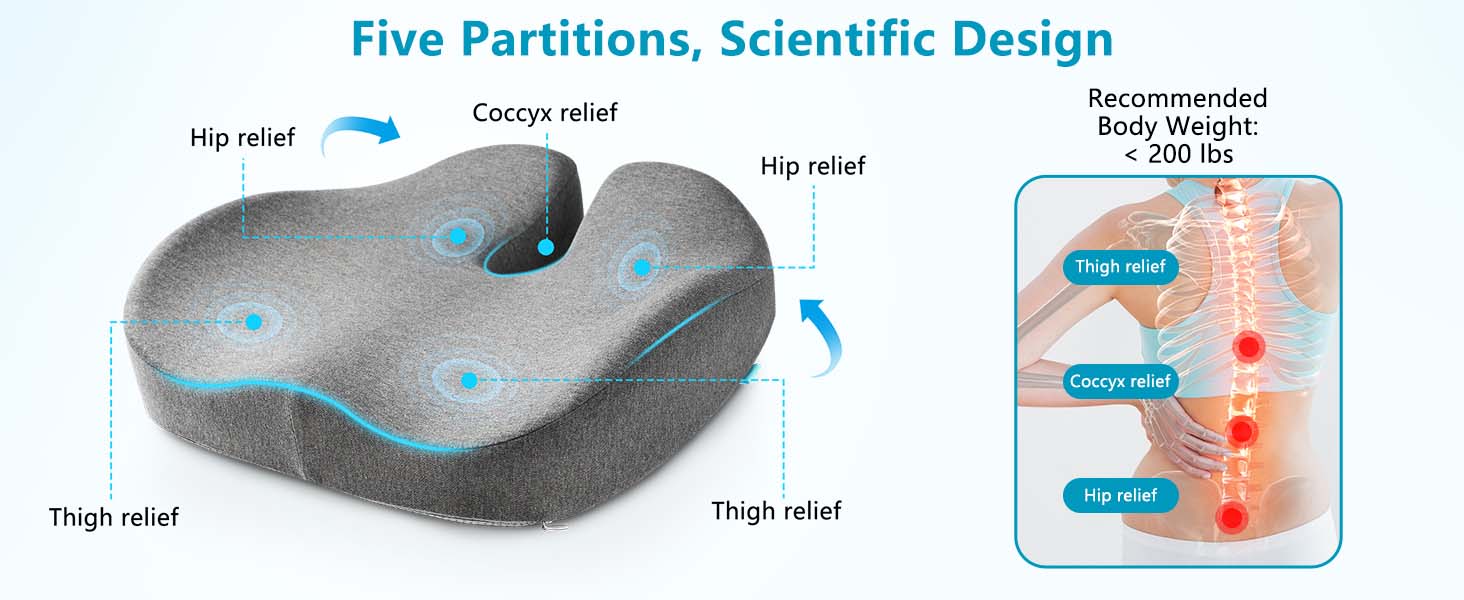 Five Partitions, Scientific Design

Hip relief

Coccyx relief

Hip relief

Thigh relief

Thigh relief

Recommended Body Weight: < 200 lbs

Thigh relief

Coccyx relief

Hip relief